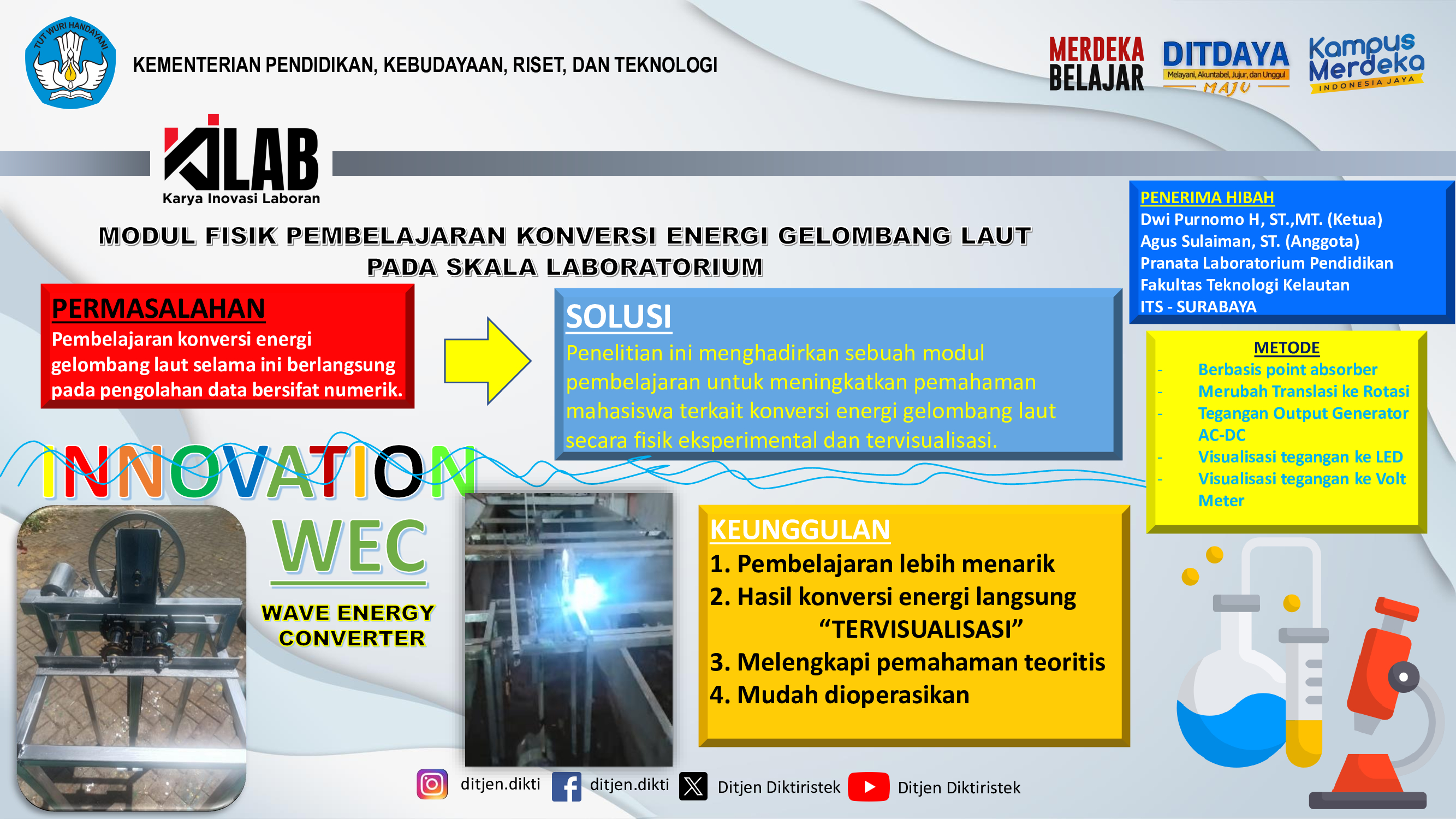 TUT WURI HANDAYANI

KEMENTERIAN PENDIDIKAN, KEBUDAYAAN, RISET, DAN TEKNOLOGI

MERDEKA BELAJAR

DITDAYA
Melayani, Akuntabel, Jujur, dan Unggul
MAJU

Kampus Merdeka
INDONESIA JAYA

KILAB
Karya Inovasi Laboran

MODUL FISIK PEMBELAJARAN KONVERSI ENERGI GELOMBANG LAUT PADA SKALA LABORATORIUM

PENERIMA HIBAH
Dwi Purnomo H, ST.,MT. (Ketua)
Agus Sulaiman, ST. (Anggota)
Pranata Laboratorium Pendidikan
Fakultas Teknologi Kelautan
ITS - SURABAYA

PERMASALAHAN
Pembelajaran konversi energi gelombang laut selama ini berlangsung pada pengolahan data bersifat numerik.

SOLUSI
Penelitian ini menghadirkan sebuah modul pembelajaran untuk meningkatkan pemahaman mahasiswa terkait konversi energi gelombang laut secara fisik eksperimental dan tervisualisasi.

METODE
- Berbasis point absorber
- Merubah Translasi ke Rotasi
- Tegangan Output Generator AC-DC
- Visualisasi tegangan ke LED
- Visualisasi tegangan ke Volt Meter

INNOVATION

WEC
WAVE ENERGY CONVERTER

KEUNGGULAN
1. Pembelajaran lebih menarik
2. Hasil konversi energi langsung “TERVISUALISASI”
3. Melengkapi pemahaman teoritis
4. Mudah dioperasikan

ditjen.dikti ditjen.dikti Ditjen Diktiristek Ditjen Diktiristek